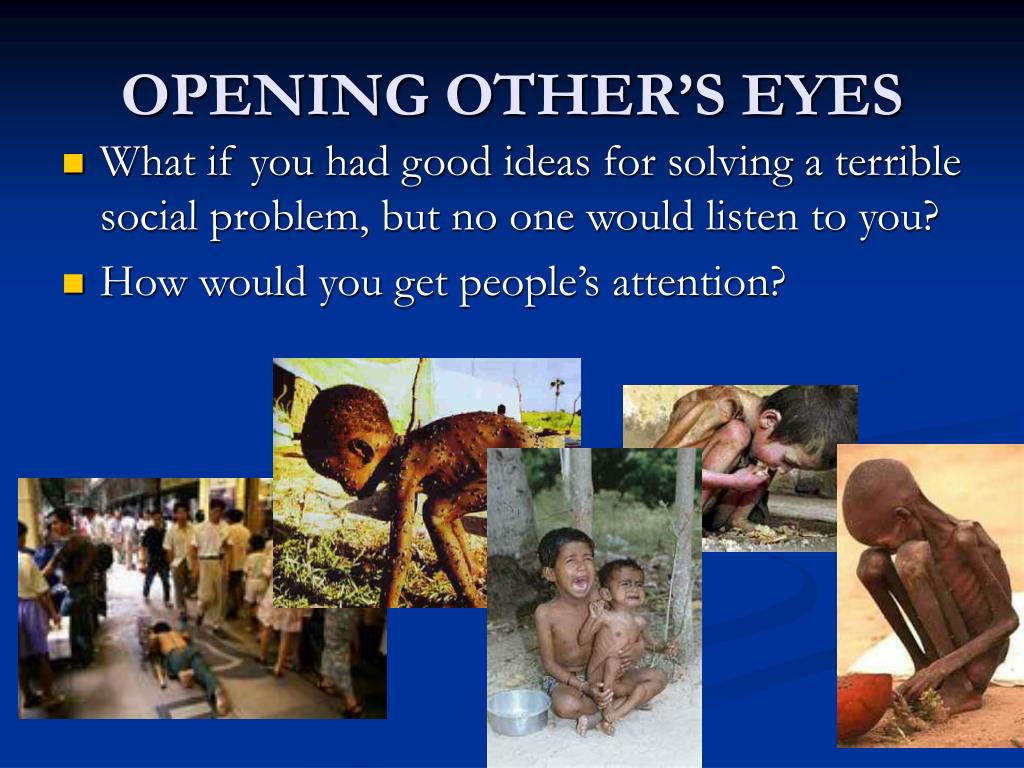 OPENING OTHER'S EYES

What if you had good ideas for solving a terrible social problem, but no one would listen to you?

How would you get people's attention?